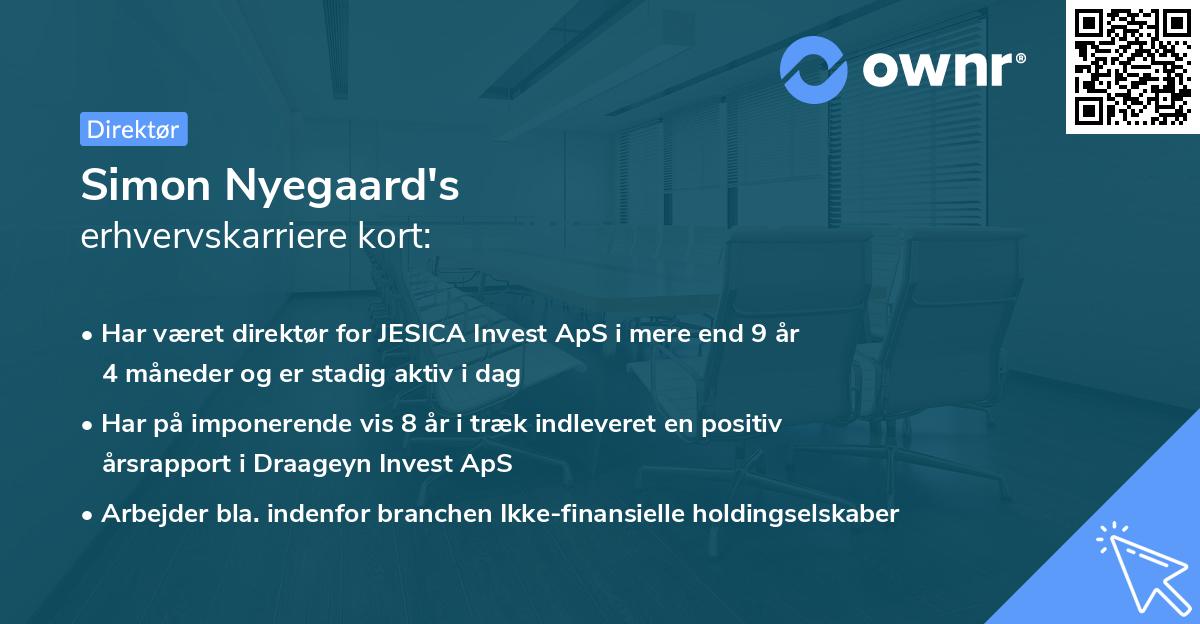 ownr®

Direktør

Simon Nyegaard's
erhvervskarriere kort:

• Har været direktør for JESICA Invest ApS i mere end 9 år 4 måneder og er stadig aktiv i dag

• Har på imponerende vis 8 år i træk indleveret en positiv årsrapport i Draageyn Invest ApS

• Arbejder bla. indenfor branchen Ikke-finansielle holdingselskaber